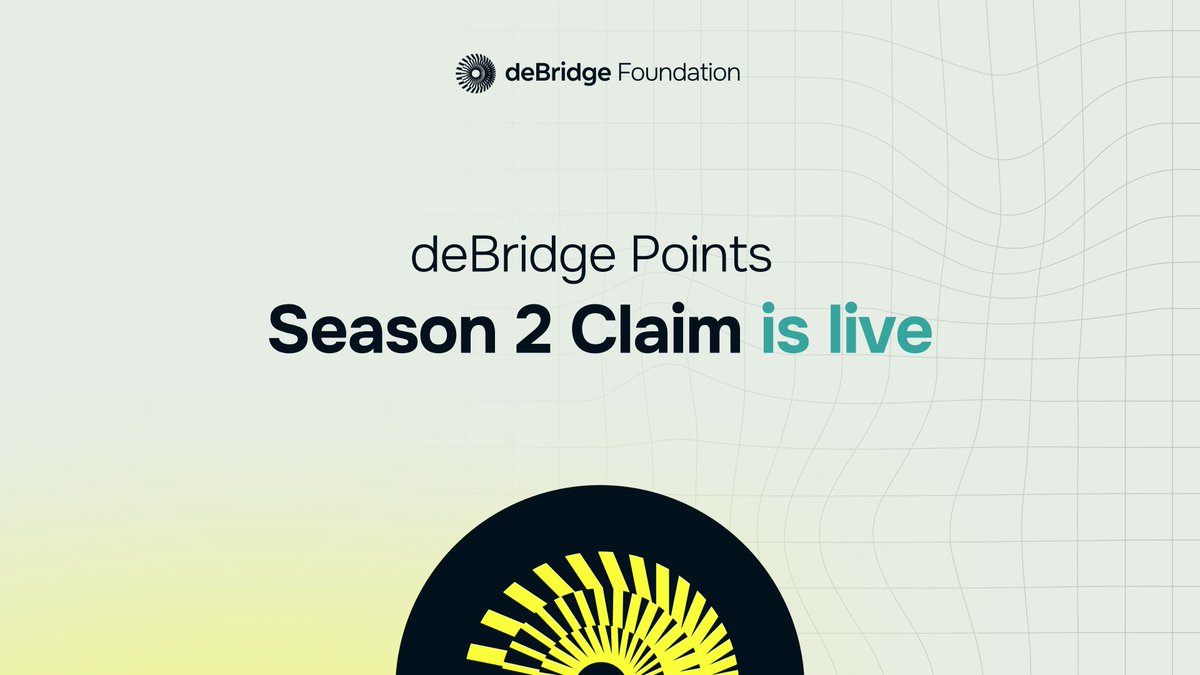 deBridge Foundation

deBridge Points
Season 2 Claim is live